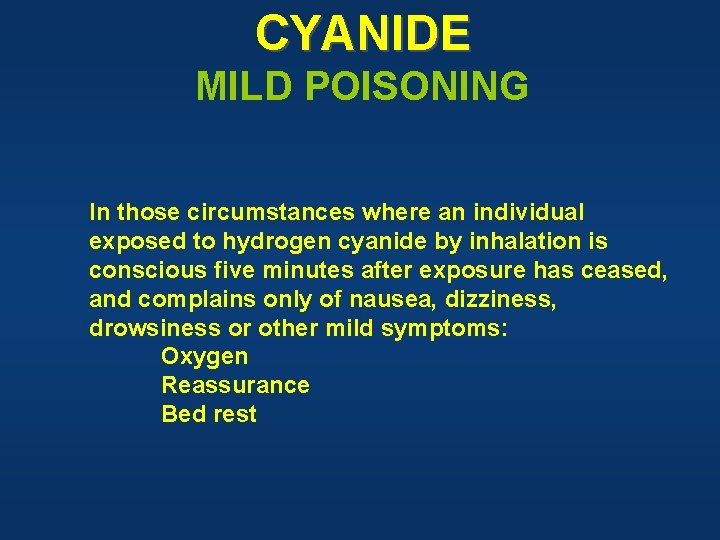 CYANIDE
MILD POISONING

In those circumstances where an individual exposed to hydrogen cyanide by inhalation is conscious five minutes after exposure has ceased, and complains only of nausea, dizziness, drowsiness or other mild symptoms:
Oxygen
Reassurance
Bed rest